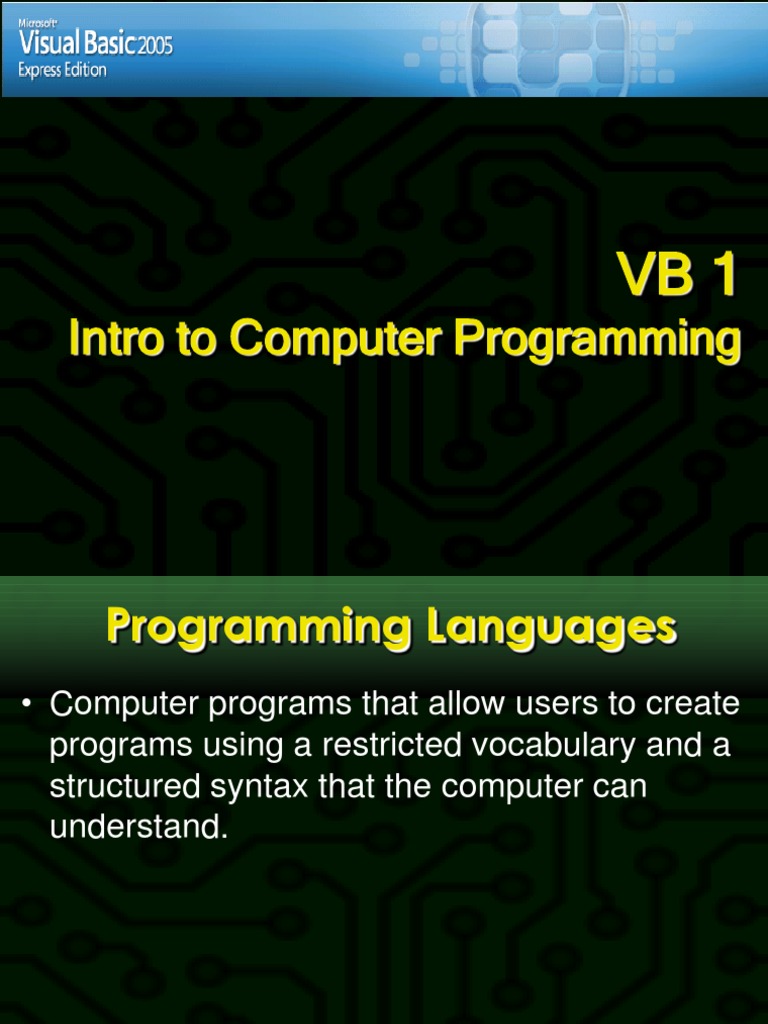 Microsoft
Visual Basic 2005
Express Edition

VB 1
Intro to Computer Programming

Programming Languages

• Computer programs that allow users to create programs using a restricted vocabulary and a structured syntax that the computer can understand.